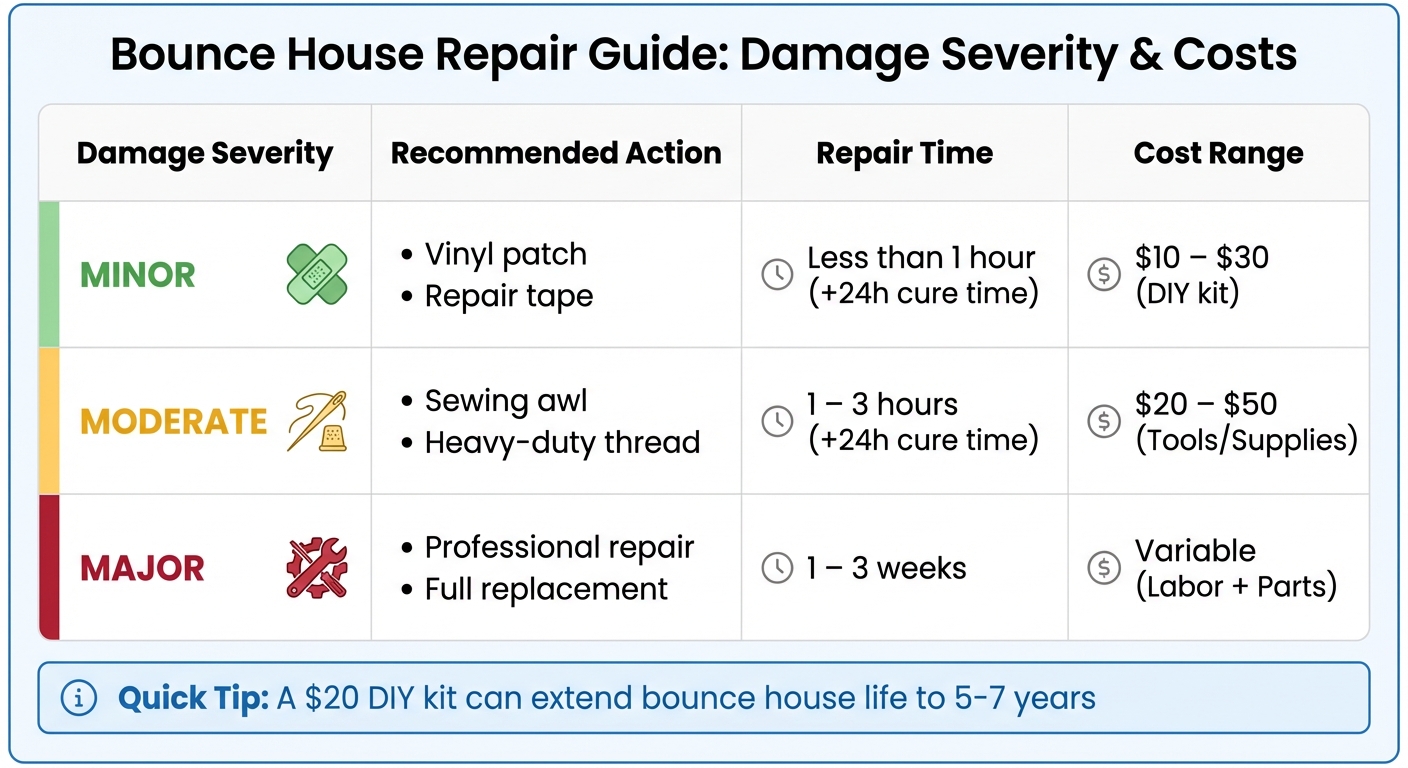 Bounce House Repair Guide: Damage Severity & Costs

| Damage Severity | Recommended Action | Repair Time | Cost Range |
|---|---|---|---|
| MINOR | • Vinyl patch • Repair tape | Less than 1 hour (+24h cure time) | \$10 – \$30 (DIY kit) |
| MODERATE | • Sewing awl • Heavy-duty thread | 1 – 3 hours (+24h cure time) | \$20 – \$50 (Tools/Supplies) |
| MAJOR | • Professional repair • Full replacement | 1 – 3 weeks | Variable (Labor + Parts) |

Quick Tip: A \$20 DIY kit can extend bounce house life to 5-7 years